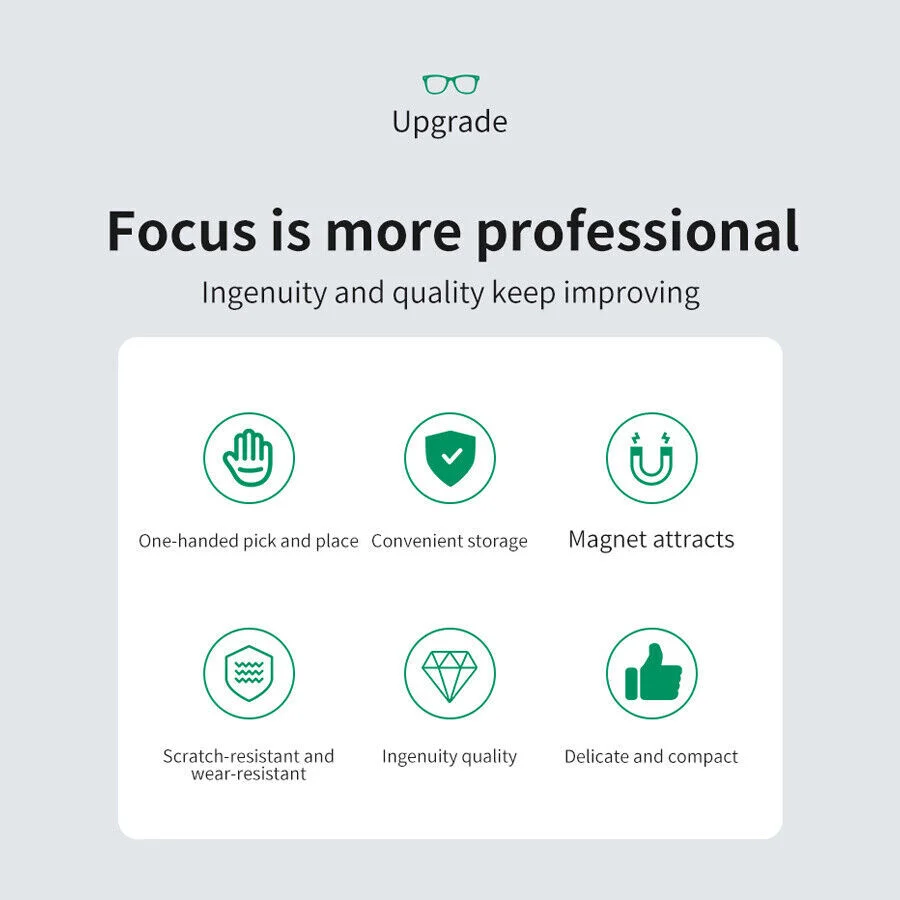 Upgrade

Focus is more professional

Ingenuity and quality keep improving

One-handed pick and place

Convenient storage

Magnet attracts

Scratch-resistant and wear-resistant

Ingenuity quality

Delicate and compact